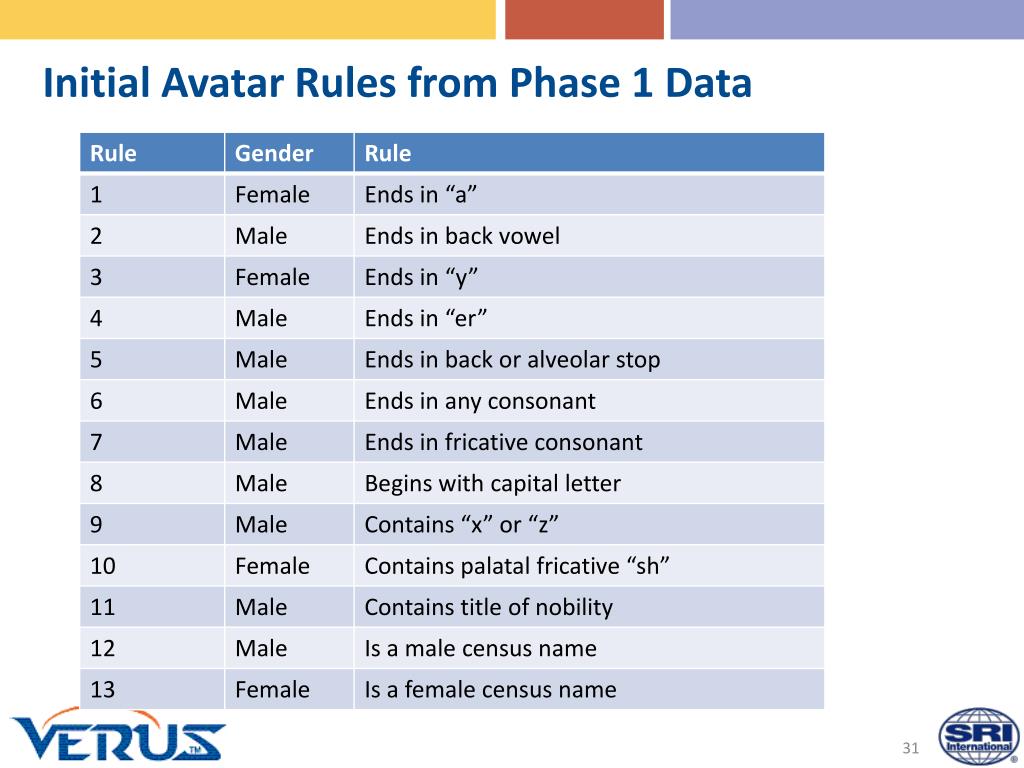 Initial Avatar Rules from Phase 1 Data

| Rule | Gender | Rule |
|---|---|---|
| 1 | Female | Ends in “a” |
| 2 | Male | Ends in back vowel |
| 3 | Female | Ends in “y” |
| 4 | Male | Ends in “er” |
| 5 | Male | Ends in back or alveolar stop |
| 6 | Male | Ends in any consonant |
| 7 | Male | Ends in fricative consonant |
| 8 | Male | Begins with capital letter |
| 9 | Male | Contains “x” or “z” |
| 10 | Female | Contains palatal fricative “sh” |
| 11 | Male | Contains title of nobility |
| 12 | Male | Is a male census name |
| 13 | Female | Is a female census name |

VERUS™

31

SRI International®